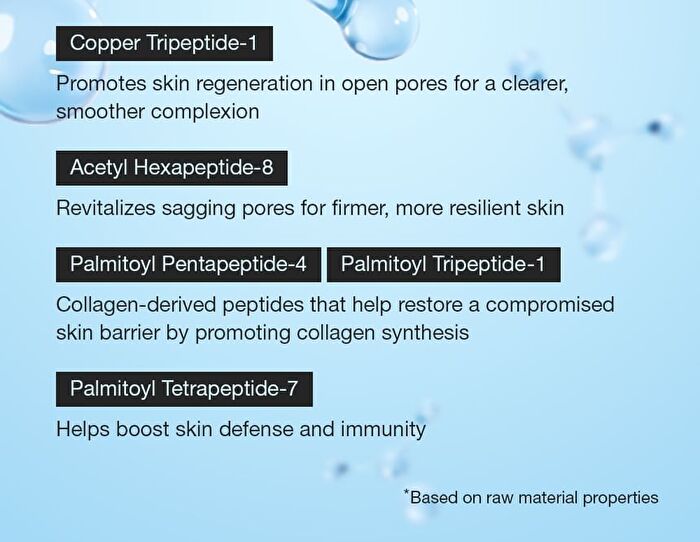 Copper Tripeptide-1

Promotes skin regeneration in open pores for a clearer, smoother complexion

Acetyl Hexapeptide-8

Revitalizes sagging pores for firmer, more resilient skin

Palmitoyl Pentapeptide-4 Palmitoyl Tripeptide-1

Collagen-derived peptides that help restore a compromised skin barrier by promoting collagen synthesis

Palmitoyl Tetrapeptide-7

Helps boost skin defense and immunity

*Based on raw material properties